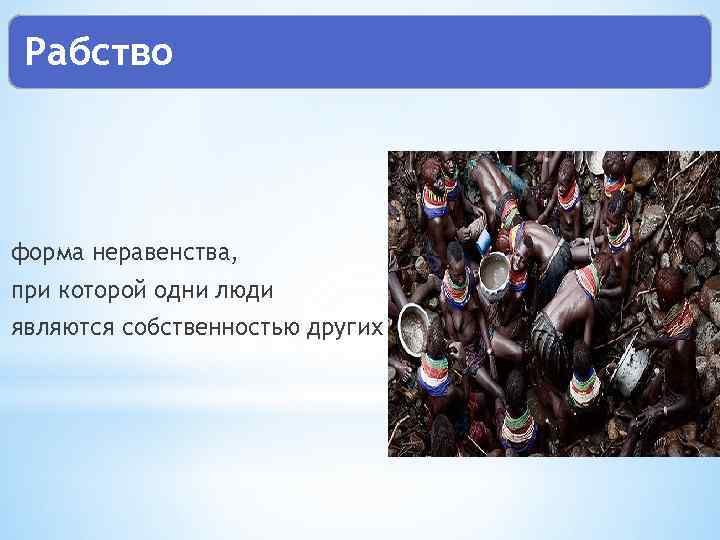 Рабство

форма неравенства,
при которой одни люди
являются собственностью других